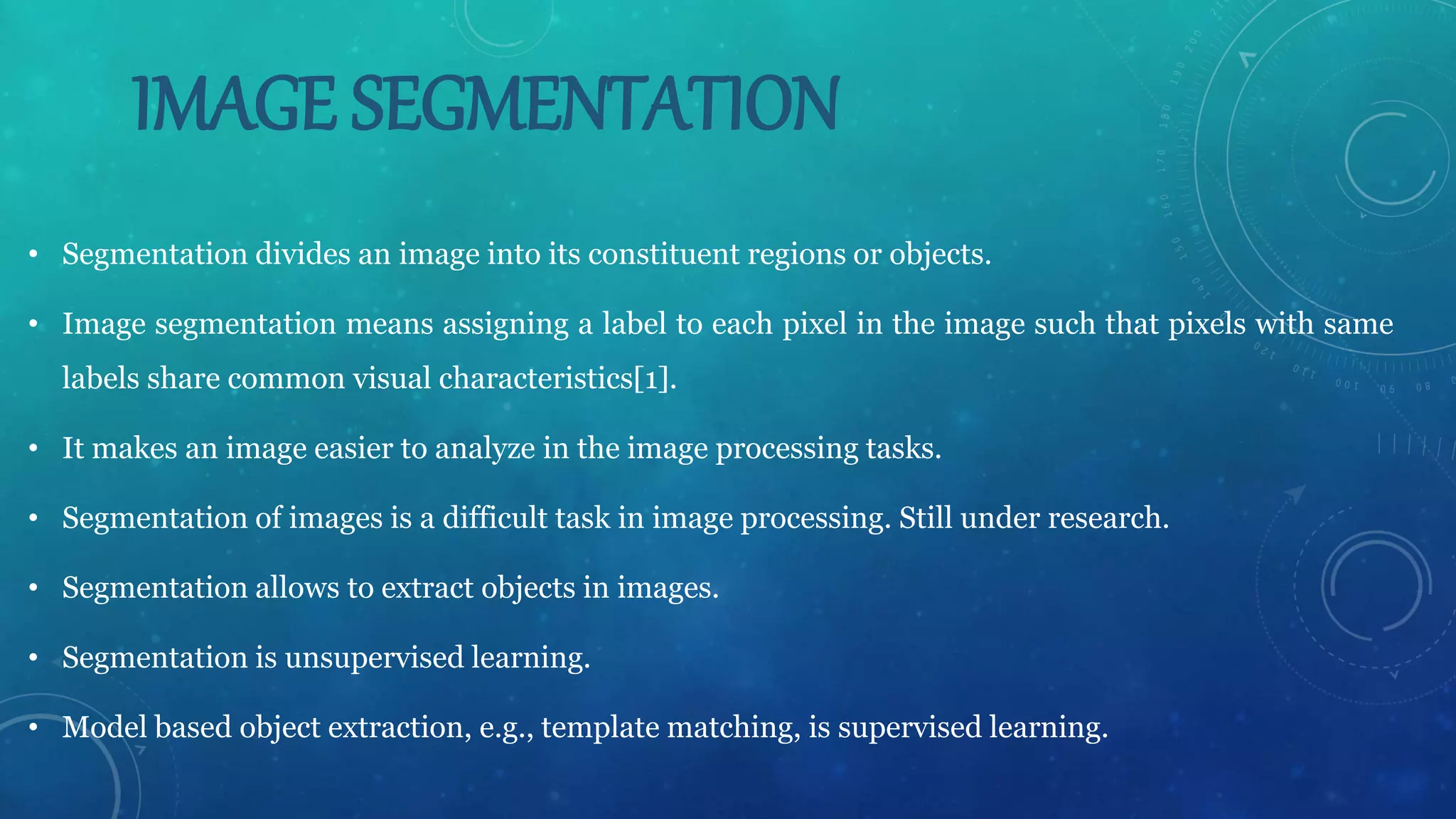 IMAGE SEGMENTATION

• Segmentation divides an image into its constituent regions or objects.

• Image segmentation means assigning a label to each pixel in the image such that pixels with same labels share common visual characteristics[1].

• It makes an image easier to analyze in the image processing tasks.

• Segmentation of images is a difficult task in image processing. Still under research.

• Segmentation allows to extract objects in images.

• Segmentation is unsupervised learning.

• Model based object extraction, e.g., template matching, is supervised learning.